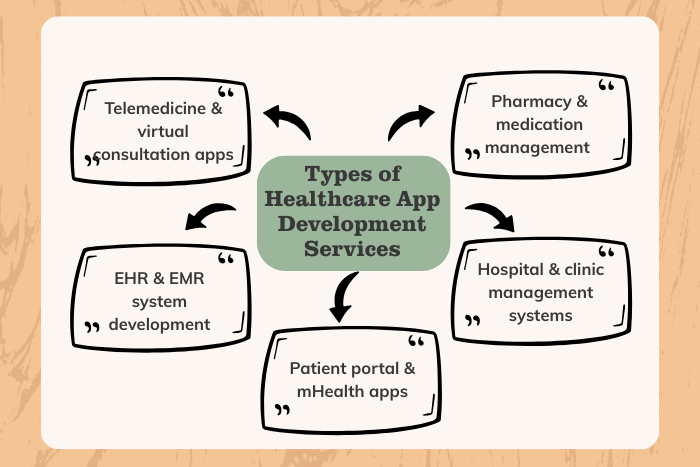 Types of Healthcare App Development Services

Telemedicine & virtual consultation apps

Pharmacy & medication management

EHR & EMR system development

Hospital & clinic management systems

Patient portal & mHealth apps